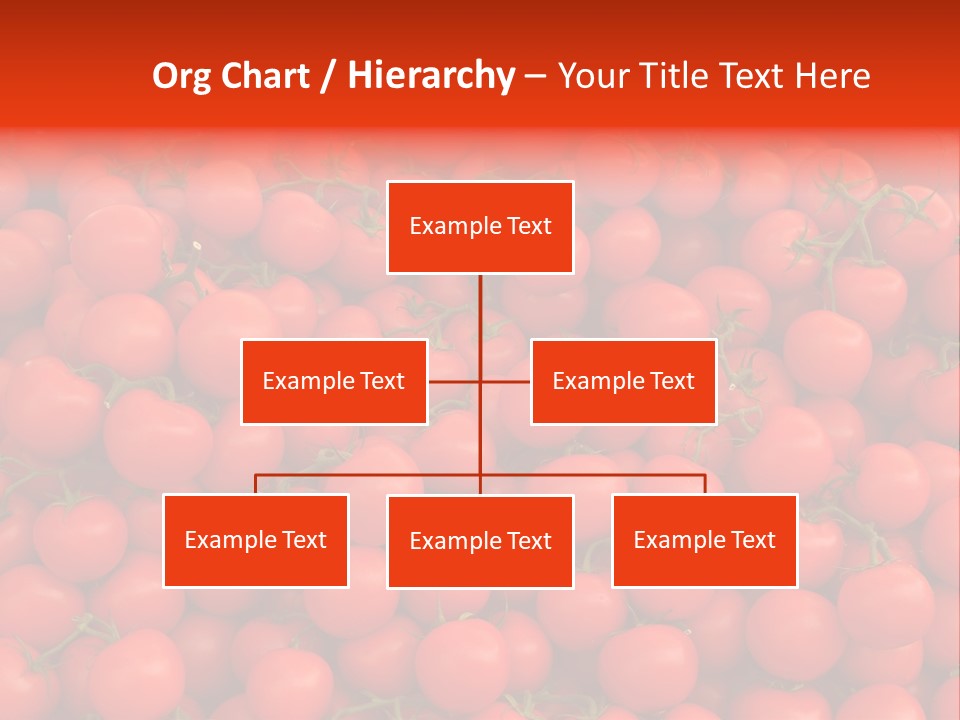 Org Chart / Hierarchy – Your Title Text Here

Example Text

Example Text

Example Text

Example Text

Example Text

Example Text